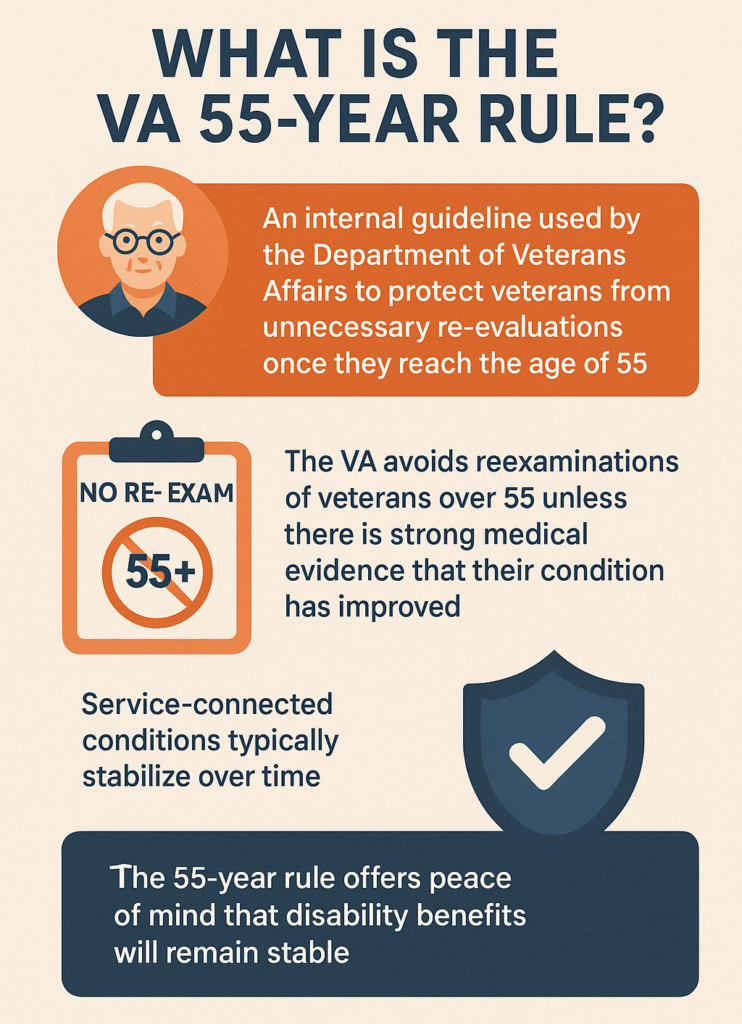 WHAT IS THE VA 55-YEAR RULE?

An internal guideline used by the Department of Veterans Affairs to protect veterans from unnecessary re-evaluations once they reach the age of 55

NO RE- EXAM

55+

The VA avoids reexaminations of veterans over 55 unless there is strong medical evidence that their condition has improved

Service-connected conditions typically stabilize over time

The 55-year rule offers peace of mind that disability benefits will remain stable